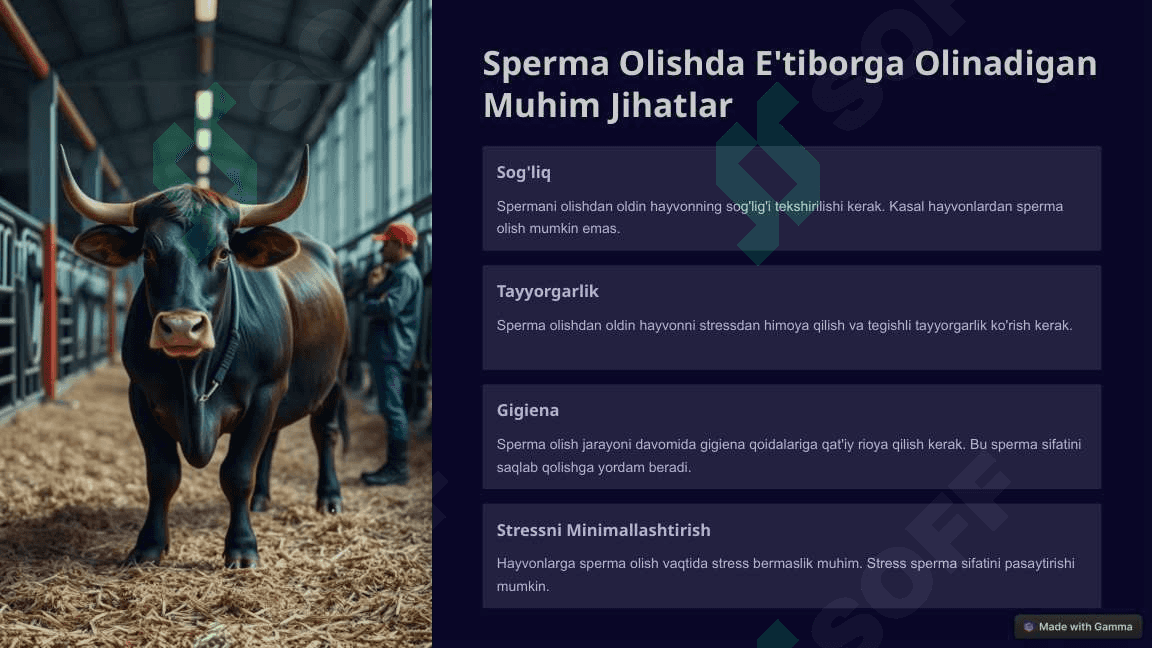 Sperma Olishda E'tiborga Olinadigan Muhim Jihatlar

Sog'liq

Spermani olishdan oldin hayvonning sog'lig'i tekshirilishi kerak. Kasal hayvonlardan sperma olish mumkin emas.

Tayyorgarlik

Sperma olishdan oldin hayvonni stressdan himoya qilish va tegishli tayyorgarlik ko'rish kerak.

Gigiena

Sperma olish jarayoni davomida gigiena qoidalariga qat'iy rioya qilish kerak. Bu sperma sifatini saqlab qolishga yordam beradi.

Stressni Minimallashtirish

Hayvonlarga sperma olish vaqtida stress bermaslik muhim. Stress sperma sifatini pasaytirishi mumkin.

SOFF

Made with Gamma